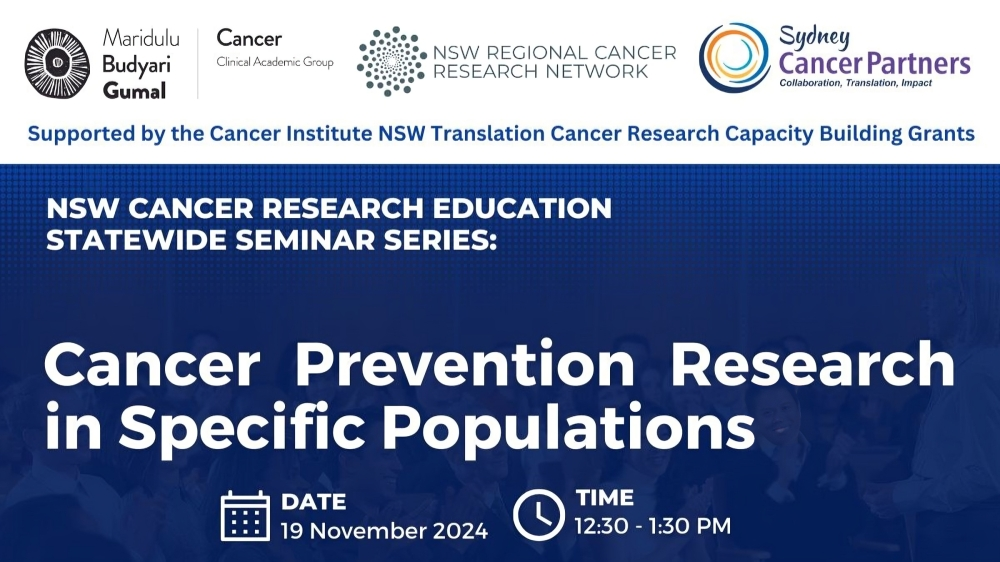 Maridulu Budyari Gumal

Cancer
Clinical Academic Group

NSW REGIONAL CANCER RESEARCH NETWORK

Sydney Cancer Partners
Collaboration, Translation, Impact

Supported by the Cancer Institute NSW Translation Cancer Research Capacity Building Grants

NSW CANCER RESEARCH EDUCATION STATEWIDE SEMINAR SERIES:

Cancer Prevention Research in Specific Populations

DATE
19 November 2024

TIME
12:30 - 1:30 PM